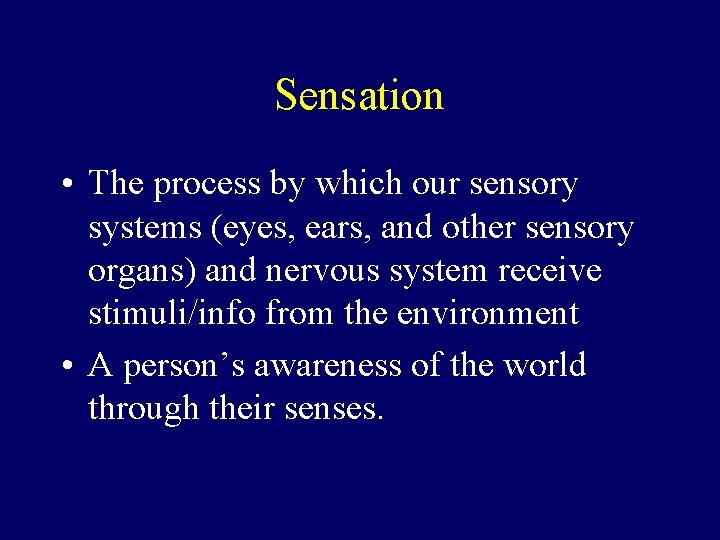 Sensation

• The process by which our sensory systems (eyes, ears, and other sensory organs) and nervous system receive stimuli/info from the environment

• A person’s awareness of the world through their senses.